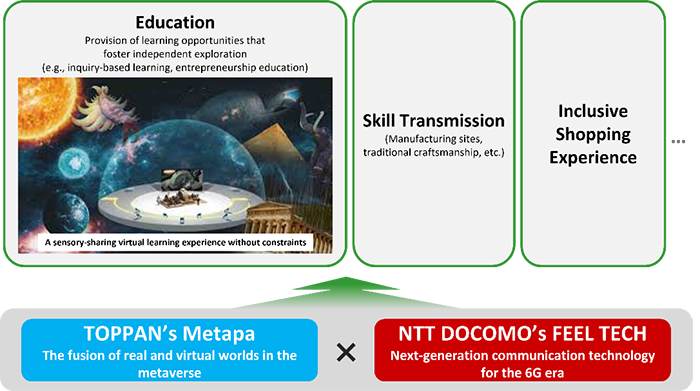 Education
Provision of learning opportunities that foster independent exploration
(e.g., inquiry-based learning, entrepreneurship education)

A sensory-sharing virtual learning experience without constraints

Skill Transmission
(Manufacturing sites, traditional craftsmanship, etc.)

Inclusive Shopping Experience

...

TOPPAN's Metapa
The fusion of real and virtual worlds in the metaverse

×

NTT DOCOMO's FEEL TECH
Next-generation communication technology for the 6G era